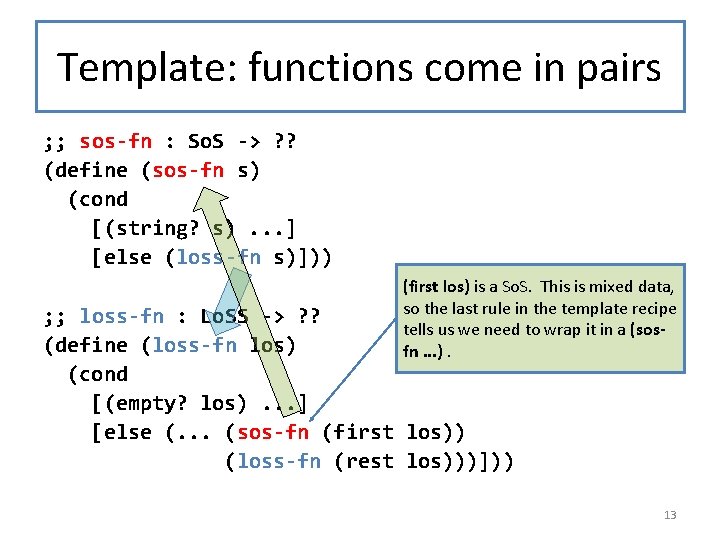 Template: functions come in pairs

;; sos-fn : SoS -> ??
(define (sos-fn s)
  (cond
    [(string? s) ...]
    [else (loss-fn s)]))

;; loss-fn : LoSS -> ??
(define (loss-fn los)
  (cond
    [(empty? los) ...]
    [else (... (sos-fn (first los))
               (loss-fn (rest los)))]))

(first los) is a SoS. This is mixed data, so the last rule in the template recipe tells us we need to wrap it in a (sos-fn ...) .

13